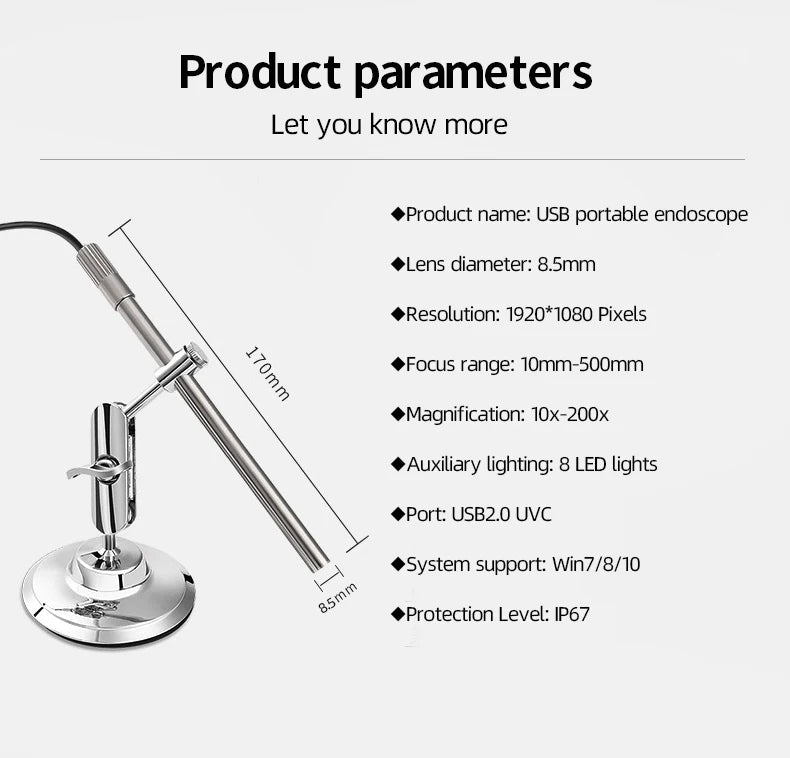 Product parameters

Let you know more

170mm

8.5mm

◆Product name: USB portable endoscope

◆Lens diameter: 8.5mm

◆Resolution: 1920*1080 Pixels

◆Focus range: 10mm-500mm

◆Magnification: 10x-200x

◆Auxiliary lighting: 8 LED lights

◆Port: USB2.0 UVC

◆System support: Win7/8/10

◆Protection Level: IP67